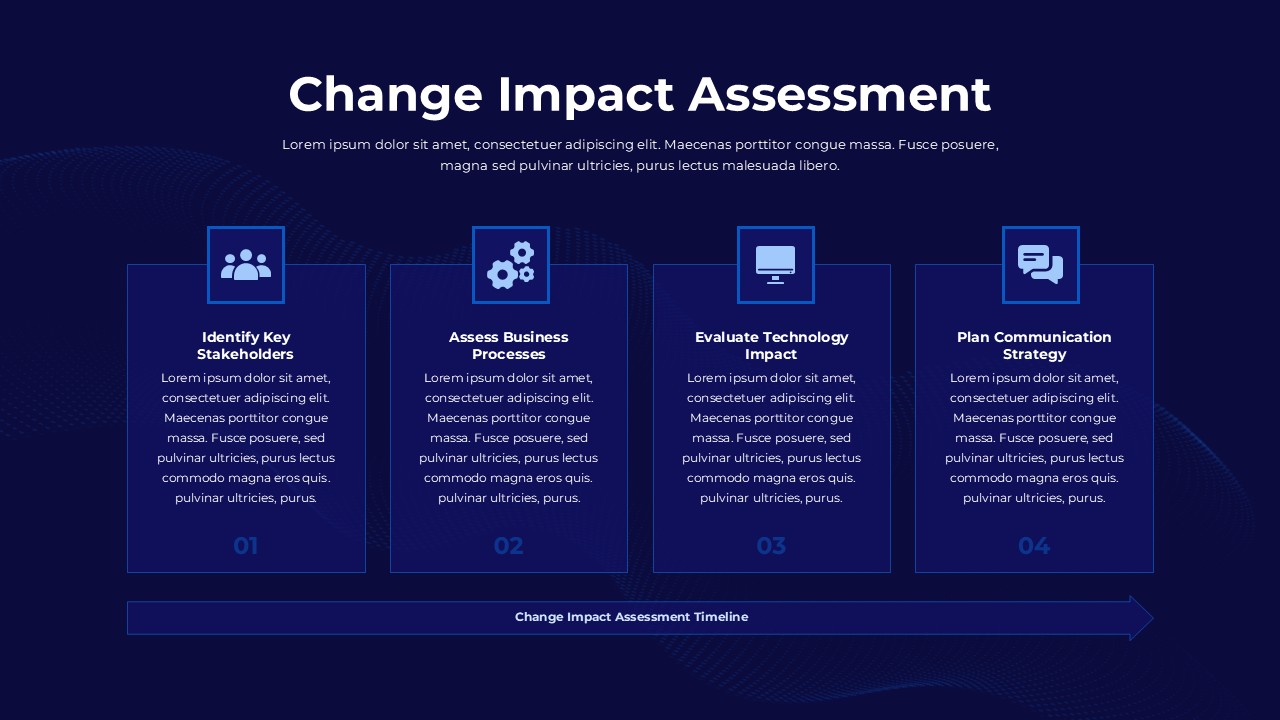 Change Impact Assessment

Lorem ipsum dolor sit amet, consectetuer adipiscing elit. Maecenas porttitor congue massa. Fusce posuere, magna sed pulvinar ultricies, purus lectus malesuada libero.

Identify Key Stakeholders

Lorem ipsum dolor sit amet, consectetuer adipiscing elit. Maecenas porttitor congue massa. Fusce posuere, sed pulvinar ultricies, purus lectus commodo magna eros quis. pulvinar ultricies, purus.

01

Assess Business Processes

Lorem ipsum dolor sit amet, consectetuer adipiscing elit. Maecenas porttitor congue massa. Fusce posuere, sed pulvinar ultricies, purus lectus commodo magna eros quis. pulvinar ultricies, purus.

02

Evaluate Technology Impact

Lorem ipsum dolor sit amet, consectetuer adipiscing elit. Maecenas porttitor congue massa. Fusce posuere, sed pulvinar ultricies, purus lectus commodo magna eros quis. pulvinar ultricies, purus.

03

Plan Communication Strategy

Lorem ipsum dolor sit amet, consectetuer adipiscing elit. Maecenas porttitor congue massa. Fusce posuere, sed pulvinar ultricies, purus lectus commodo magna eros quis. pulvinar ultricies, purus.

04

Change Impact Assessment Timeline